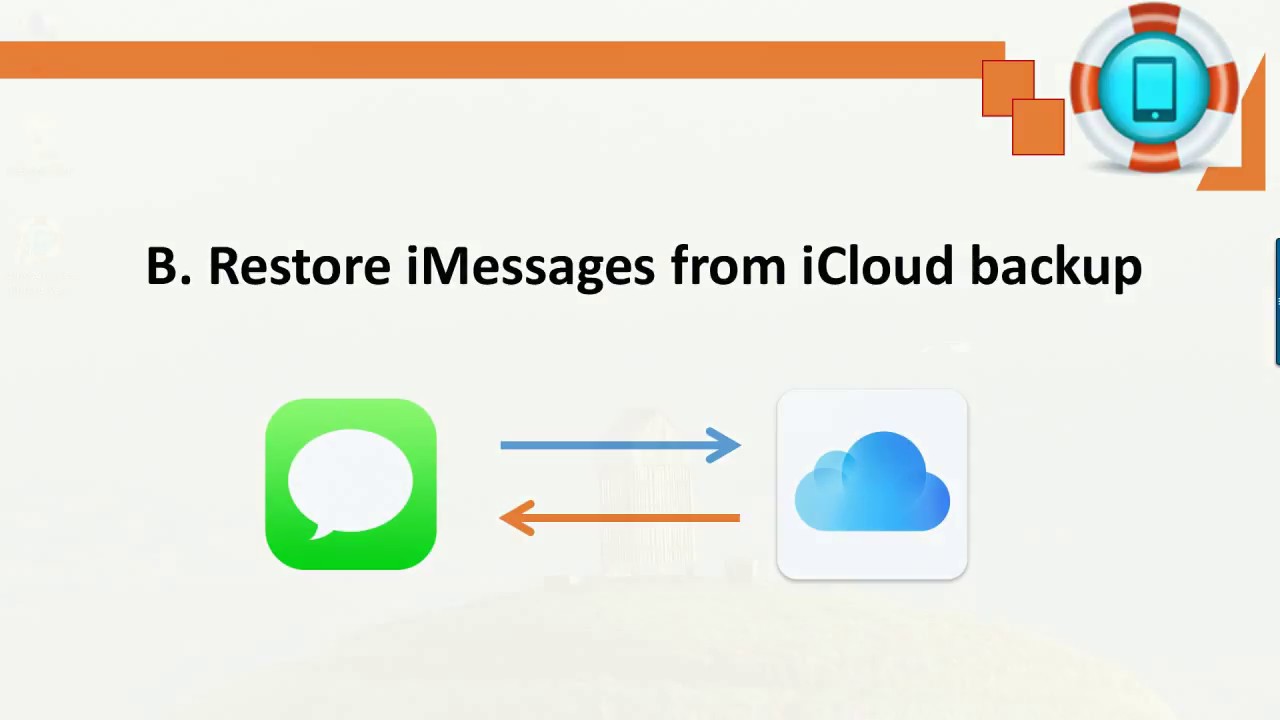 B. Restore iMessages from iCloud backup